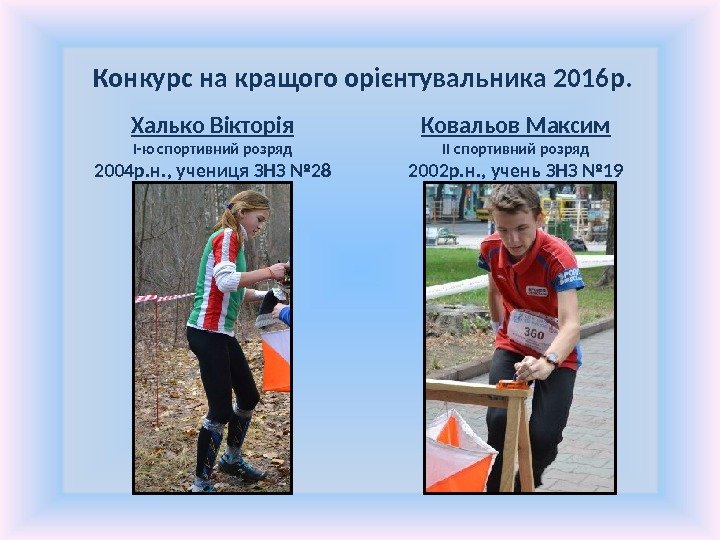 Конкурс на кращого орієнтувальника 2016р.

Халько Вікторія
І-ю спортивний розряд
2004р.н., учениця ЗНЗ №28

Ковальов Максим
ІІ спортивний розряд
2002р.н., учень ЗНЗ №19

360